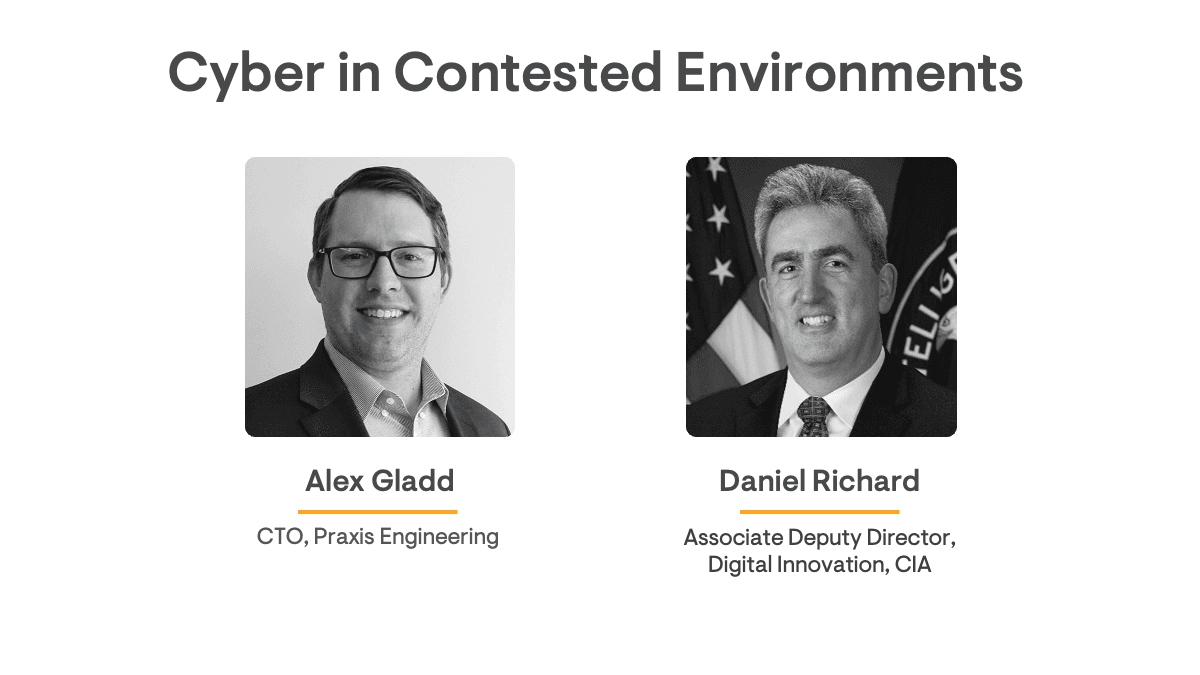 Cyber in Contested Environments

Alex Gladd

CTO, Praxis Engineering

Daniel Richard

Associate Deputy Director, Digital Innovation, CIA